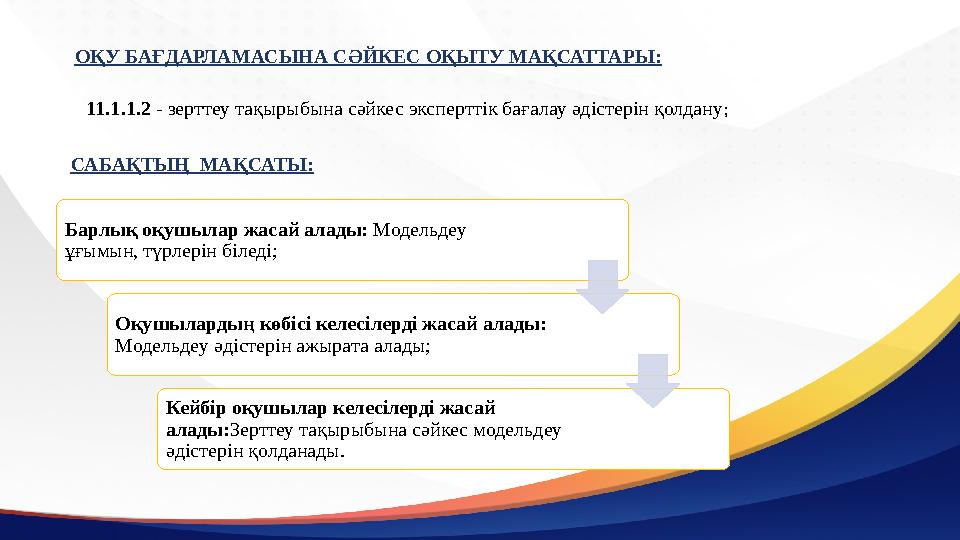 ОҚУ БАҒДАРЛАМАСЫНА СӘЙКЕС ОҚЫТУ МАҚСАТТАРЫ:

11.1.1.2 - зерттеу тақырыбына сәйкес эксперттік бағалау әдістерін қолдану;

САБАҚТЫҢ МАҚСАТЫ:

Барлық оқушылар жасай алады: Модельдеу ұғымын, түрлерін біледі;

Оқушылардың көбісі келесілерді жасай алады: Модельдеу әдістерін ажырата алады;

Кейбір оқушылар келесілерді жасай алады:Зерттеу тақырыбына сәйкес модельдеу әдістерін қолданады.